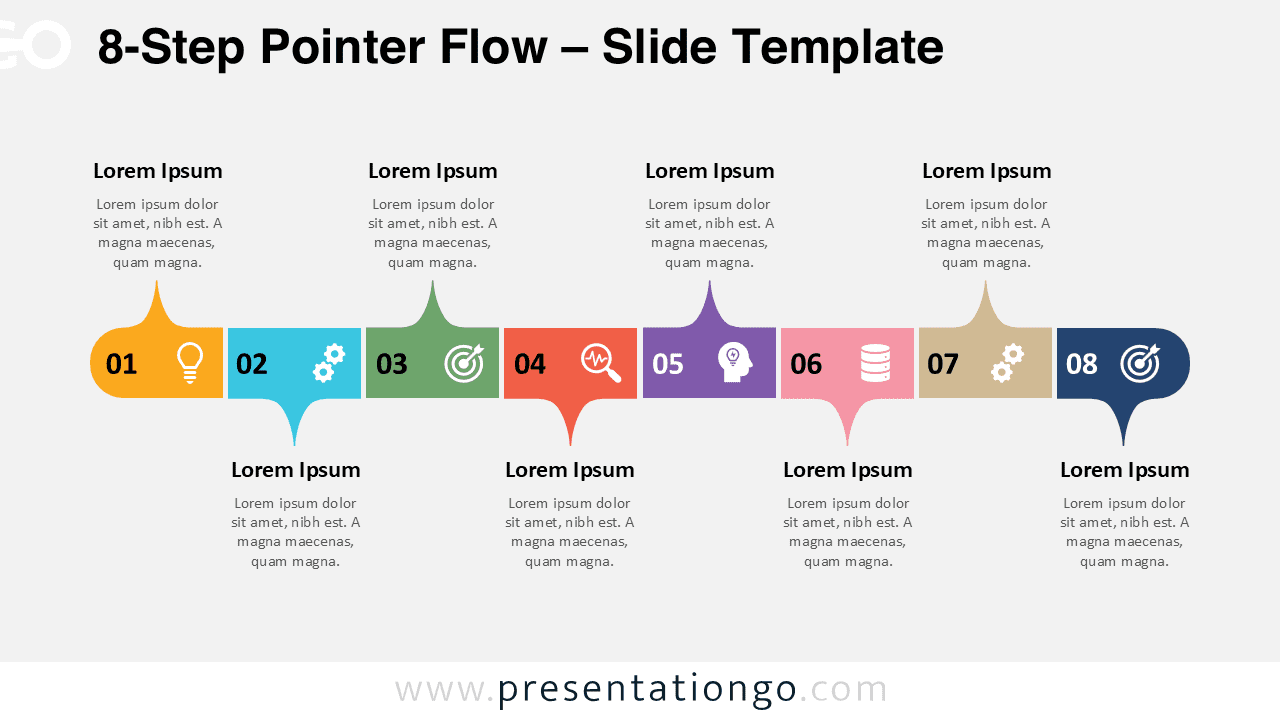 8-Step Pointer Flow – Slide Template

Lorem Ipsum
Lorem ipsum dolor sit amet, nibh est. A magna maecenas, quam magna.

Lorem Ipsum
Lorem ipsum dolor sit amet, nibh est. A magna maecenas, quam magna.

Lorem Ipsum
Lorem ipsum dolor sit amet, nibh est. A magna maecenas, quam magna.

Lorem Ipsum
Lorem ipsum dolor sit amet, nibh est. A magna maecenas, quam magna.

01 02 03 04 05 06 07 08

Lorem Ipsum
Lorem ipsum dolor sit amet, nibh est. A magna maecenas, quam magna.

Lorem Ipsum
Lorem ipsum dolor sit amet, nibh est. A magna maecenas, quam magna.

Lorem Ipsum
Lorem ipsum dolor sit amet, nibh est. A magna maecenas, quam magna.

Lorem Ipsum
Lorem ipsum dolor sit amet, nibh est. A magna maecenas, quam magna.

www.presentationgo.com